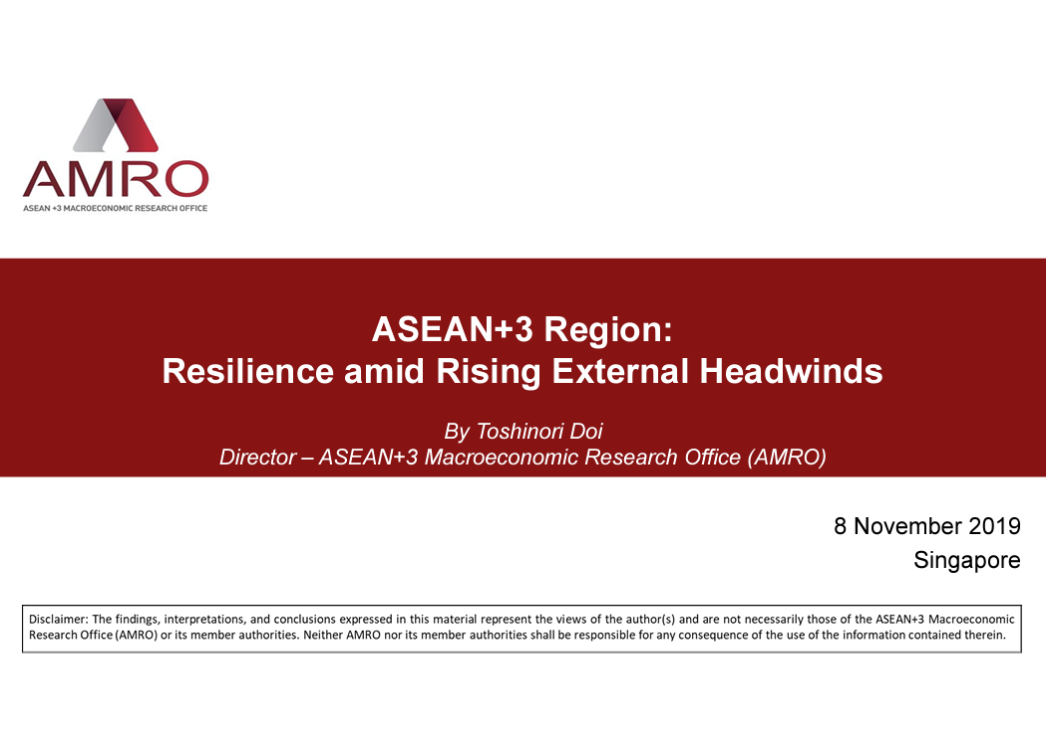 AMRO
ASEAN +3 MACROECONOMIC RESEARCH OFFICE

ASEAN+3 Region:
Resilience amid Rising External Headwinds

By Toshinori Doi
Director – ASEAN+3 Macroeconomic Research Office (AMRO)

8 November 2019
Singapore

Disclaimer: The findings, interpretations, and conclusions expressed in this material represent the views of the author(s) and are not necessarily those of the ASEAN+3 Macroeconomic Research Office (AMRO) or its member authorities. Neither AMRO nor its member authorities shall be responsible for any consequence of the use of the information contained therein.